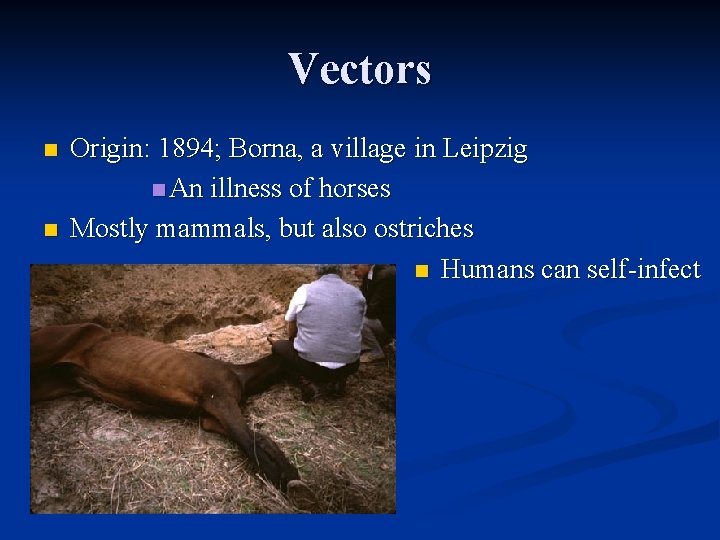 Vectors

Origin: 1894; Borna, a village in Leipzig

An illness of horses

Mostly mammals, but also ostriches

Humans can self-infect